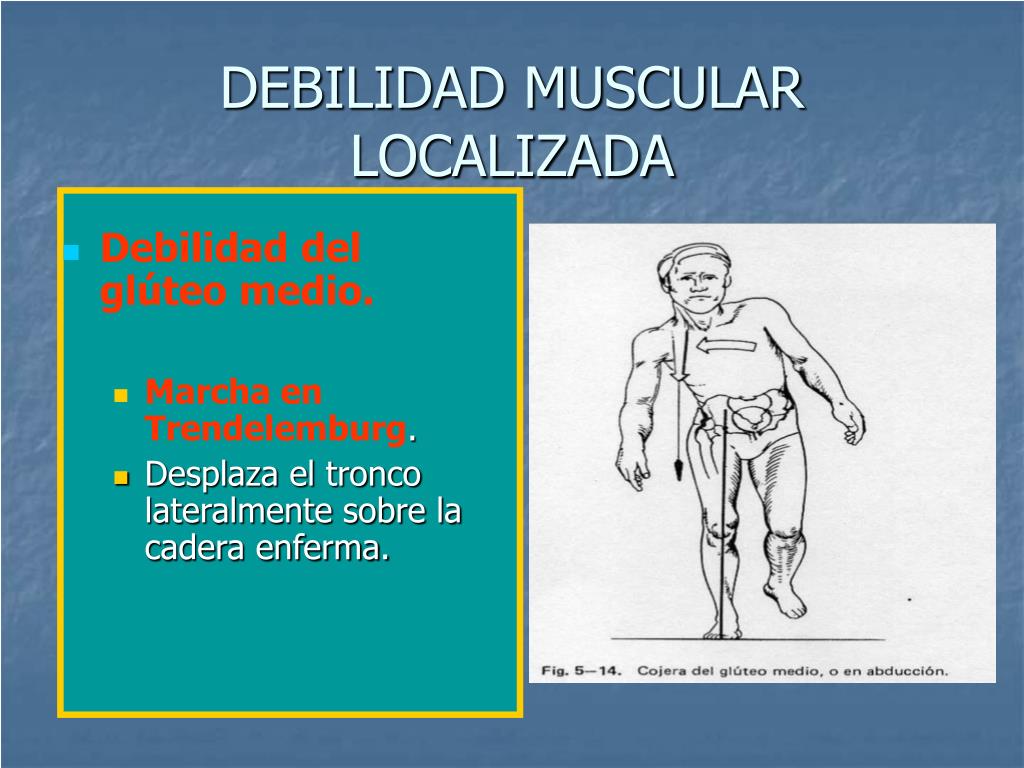 DEBILIDAD MUSCULAR LOCALIZADA

Debilidad del glúteo medio.

Marcha en Trendelemburg.

Desplaza el tronco lateralmente sobre la cadera enferma.

Fig. 5—14. Cojera del glúteo medio, o en abducción.